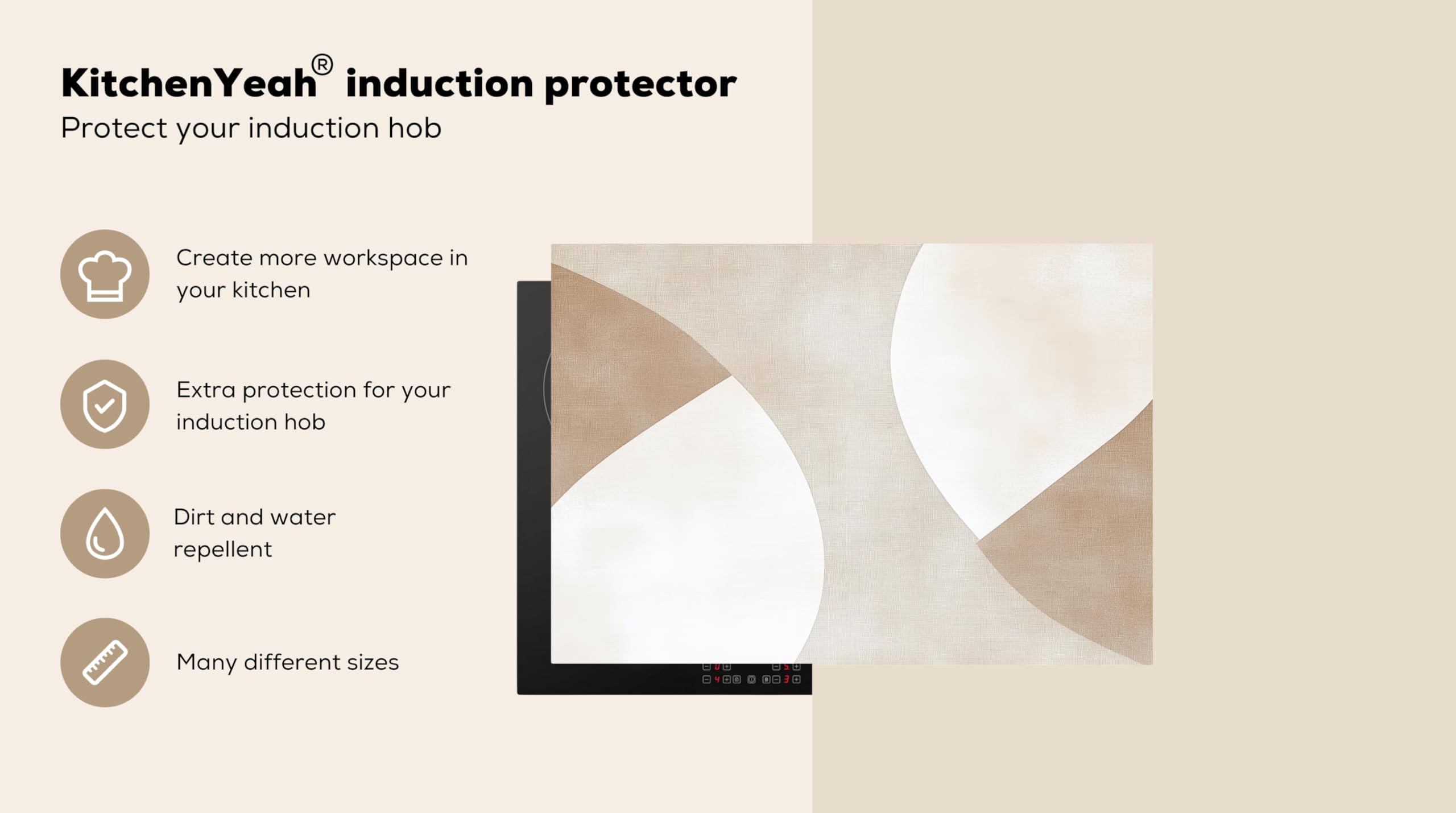 KitchenYeah® induction protector
Protect your induction hob

Create more workspace in your kitchen

Extra protection for your induction hob

Dirt and water repellent

Many different sizes